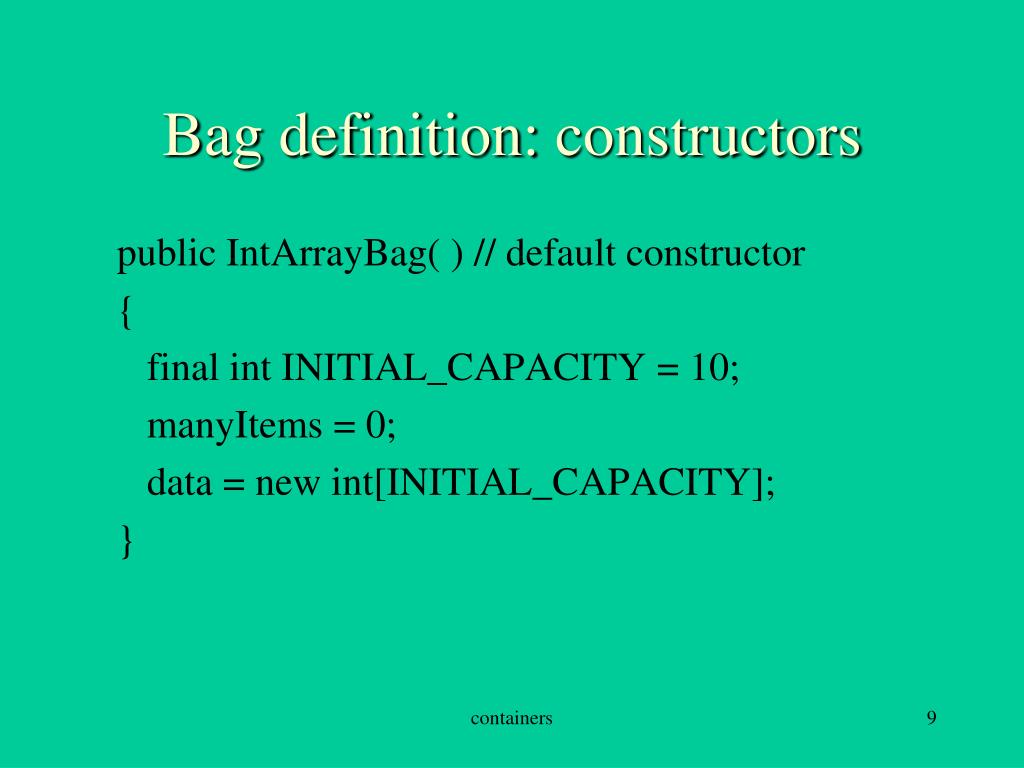 Bag definition: constructors

public IntArrayBag( ) // default constructor
{
final int INITIAL_CAPACITY = 10;
manyItems = 0;
data = new int[INITIAL_CAPACITY];
}

containers

9